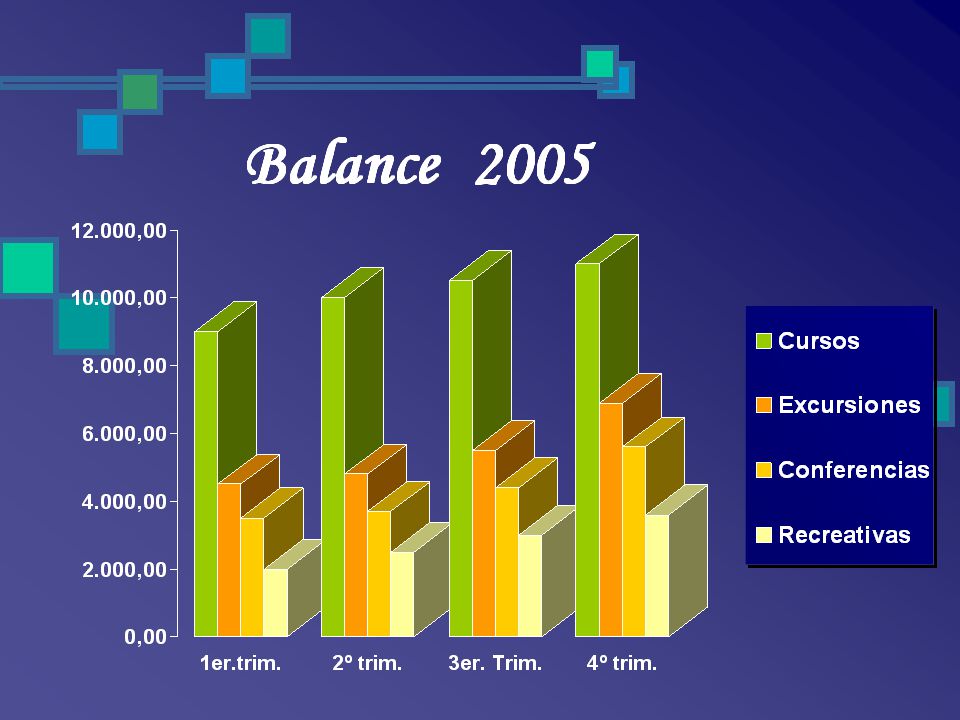 Balance 2005

12.000,00
10.000,00
8.000,00
6.000,00
4.000,00
2.000,00
0,00

1er.trim.
2º trim.
3er. Trim.
4º trim.

Cursos
Excursiones
Conferencias
Recreativas